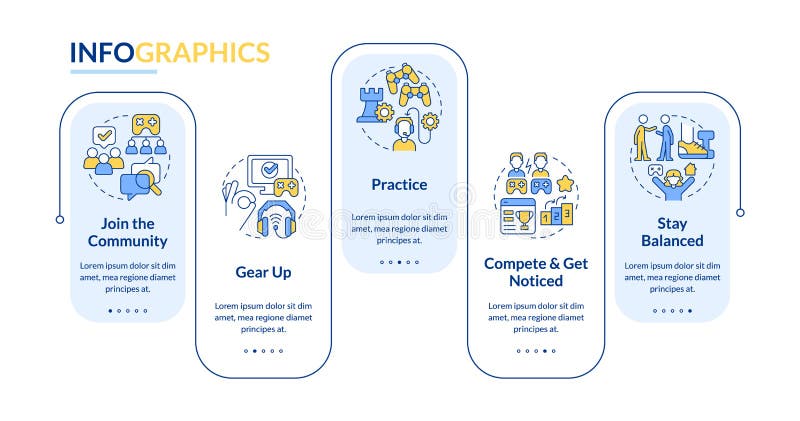 INFOGRAPHICS

Join the Community

Lorem ipsum dolor sit dim amet, mea regione diamet principes at.

Gear Up

Lorem ipsum dolor sit dim amet, mea regione diamet principes at.

Practice

Lorem ipsum dolor sit dim amet, mea regione diamet principes at.

Compete & Get Noticed

Lorem ipsum dolor sit dim amet, mea regione diamet principes at.

Stay Balanced

Lorem ipsum dolor sit dim amet, mea regione diamet principes at.